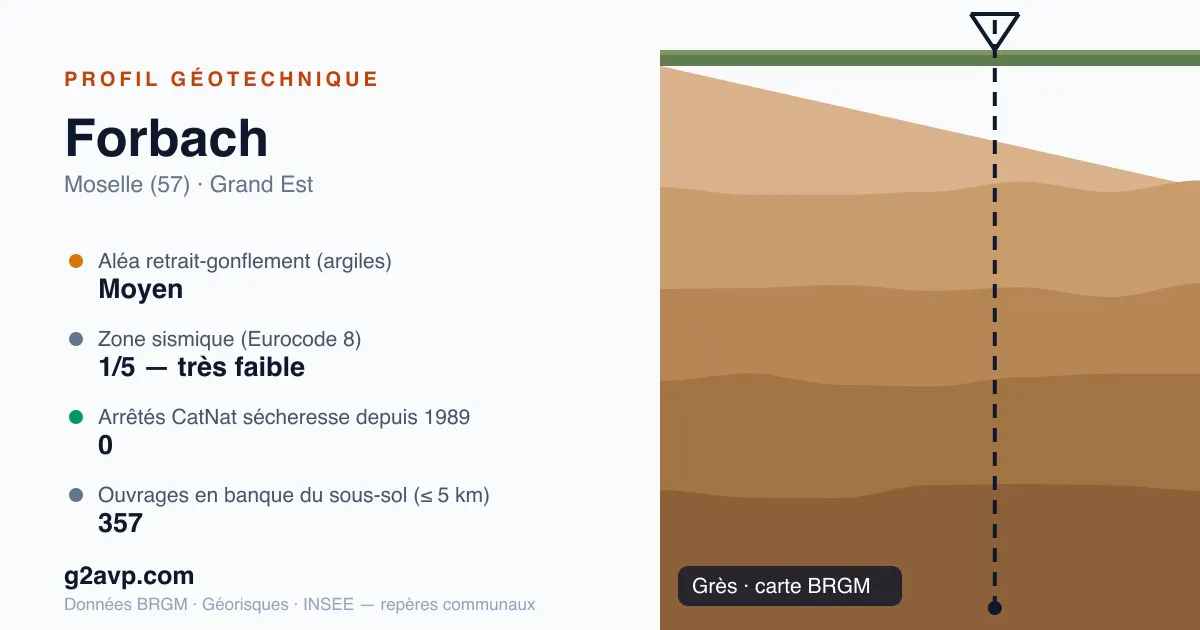 PROFIL GÉOTECHNIQUE

Forbach

Moselle (57) · Grand Est

Aléa retrait-gonflement (argiles)
Moyen

Zone sismique (Eurocode 8)
1/5 — très faible

Arrêtés CatNat sécheresse depuis 1989
0

Ouvrages en banque du sous-sol (≤ 5 km)
357

g2avp.com

Données BRGM · Géorisques · INSEE — repères communaux

Grès · carte BRGM